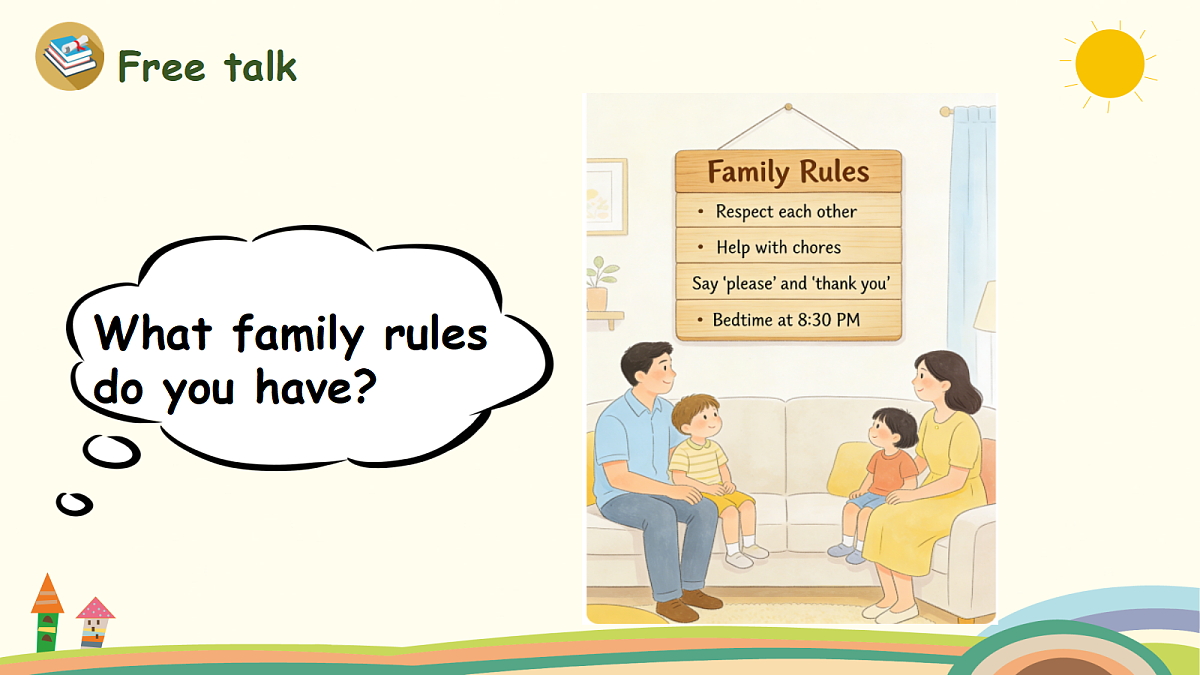 Free talk

What family rules do you have?

Family Rules
• Respect each other
• Help with chores
Say 'please' and 'thank you'
• Bedtime at 8:30 PM